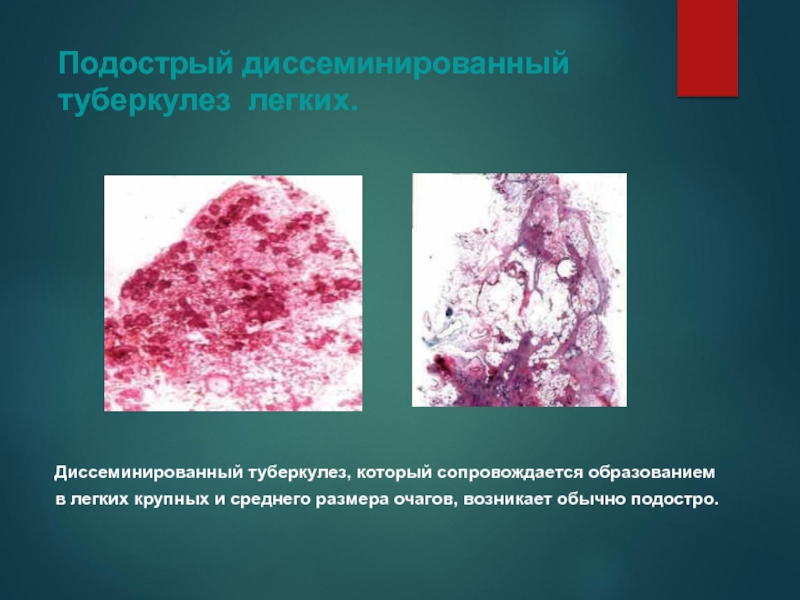 Подострый диссеминированный туберкулез легких.

Диссеминированный туберкулез, который сопровождается образованием в легких крупных и среднего размера очагов, возникает обычно подостро.